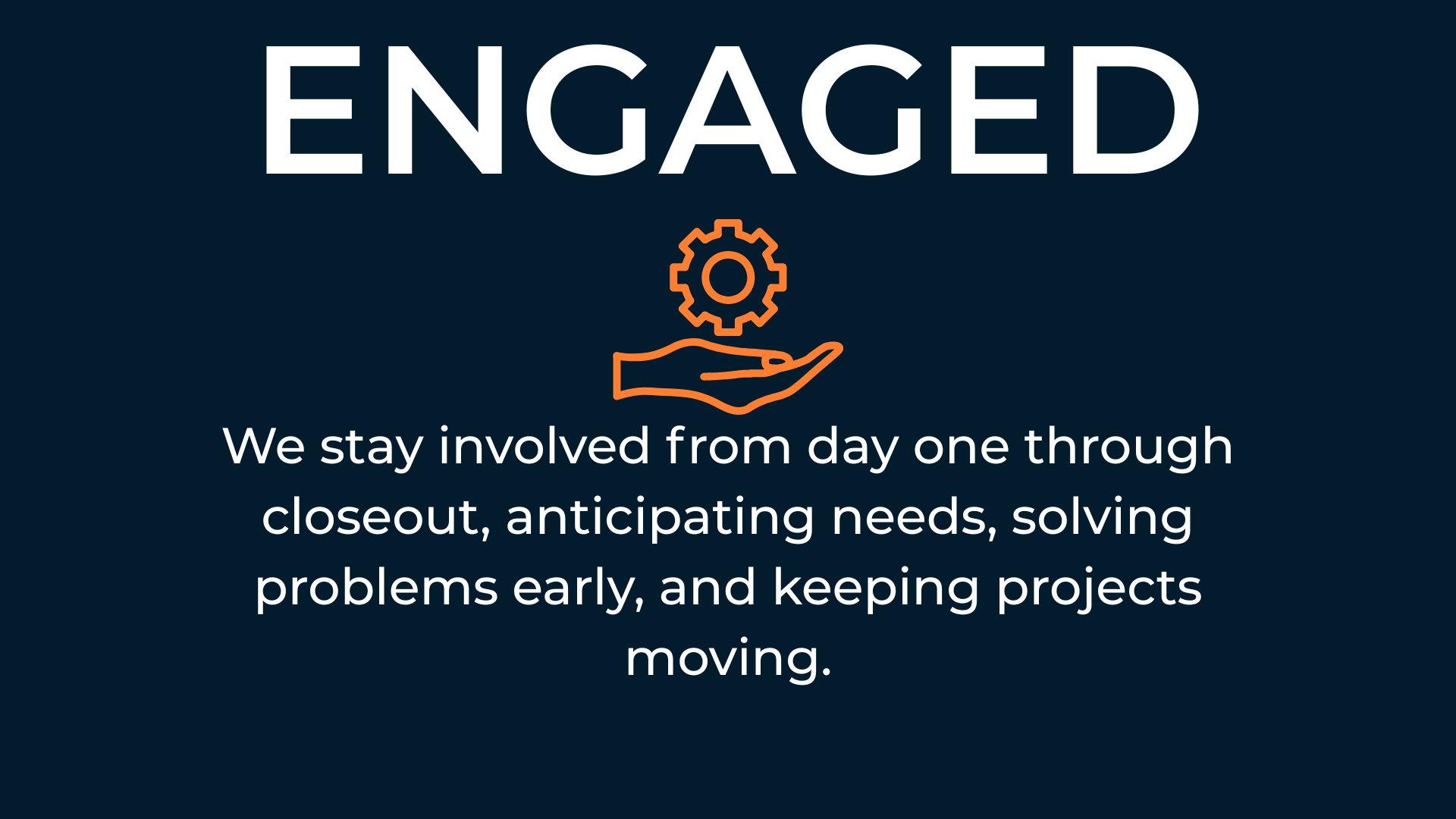 ENGAGED

We stay involved from day one through closeout, anticipating needs, solving problems early, and keeping projects moving.